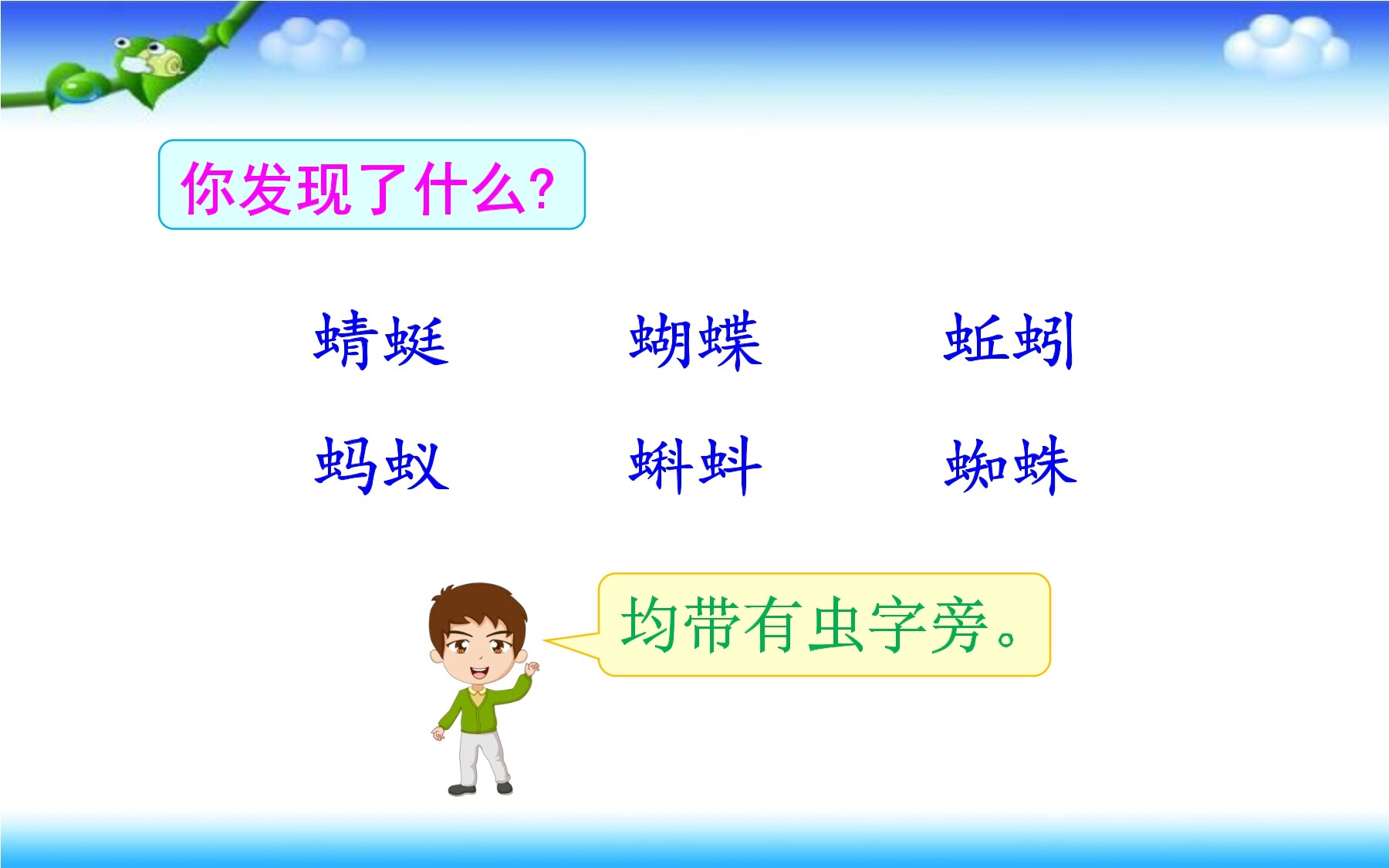 你发现了什么?

蜻蜓　蝴蝶　蚯蚓

蚂蚁　蝌蚪　蜘蛛

均带有虫字旁。